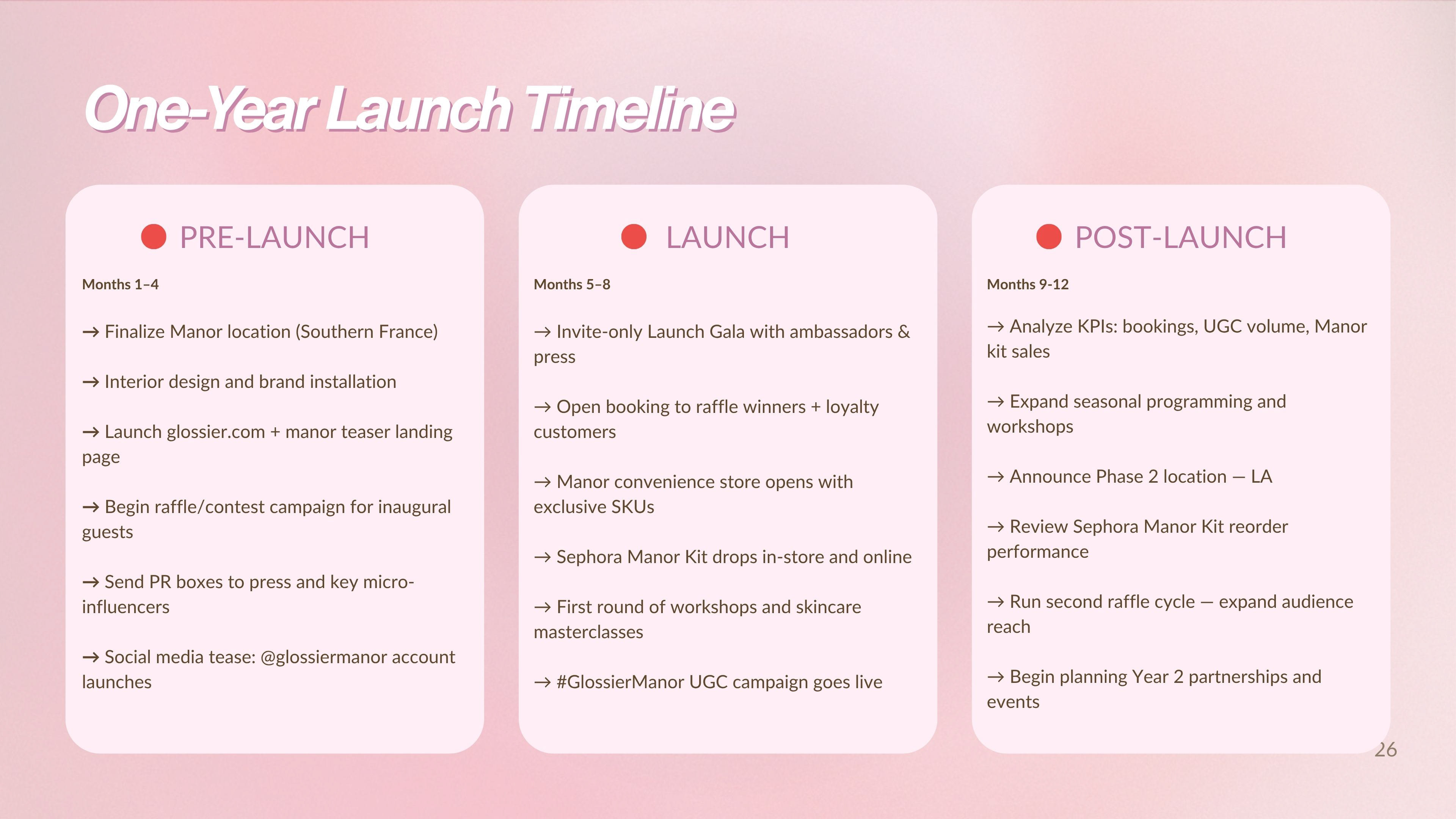 One-Year Launch Timeline

PRE-LAUNCH

Months 1–4

→ Finalize Manor location (Southern France)

→ Interior design and brand installation

→ Launch glossier.com + manor teaser landing page

→ Begin raffle/contest campaign for inaugural guests

→ Send PR boxes to press and key micro-influencers

→ Social media tease: @glossiermanor account launches

LAUNCH

Months 5–8

→ Invite-only Launch Gala with ambassadors & press

→ Open booking to raffle winners + loyalty customers

→ Manor convenience store opens with exclusive SKUs

→ Sephora Manor Kit drops in-store and online

→ First round of workshops and skincare masterclasses

→ #GlossierManor UGC campaign goes live

POST-LAUNCH

Months 9-12

→ Analyze KPIs: bookings, UGC volume, Manor kit sales

→ Expand seasonal programming and workshops

→ Announce Phase 2 location — LA

→ Review Sephora Manor Kit reorder performance

→ Run second raffle cycle — expand audience reach

→ Begin planning Year 2 partnerships and events

26